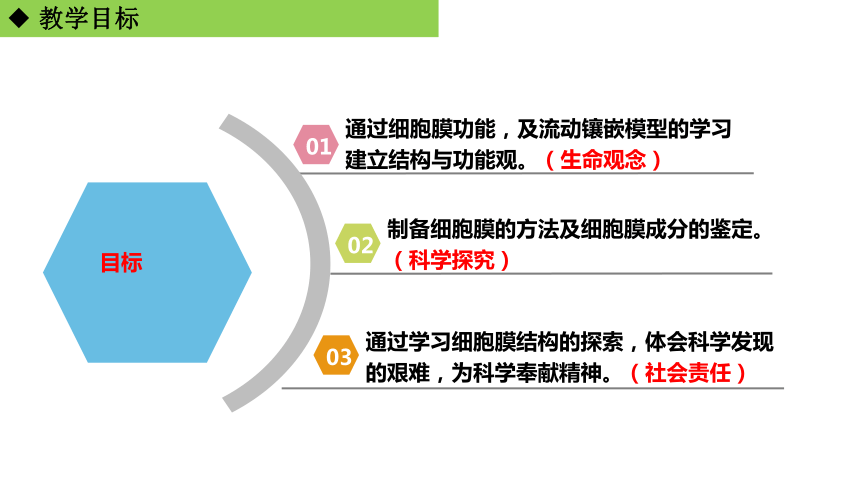 ◆ 教学目标

目标

01 通过细胞膜功能，及流动镶嵌模型的学习建立结构与功能观。（生命观念）

02 制备细胞膜的方法及细胞膜成分的鉴定。（科学探究）

03 通过学习细胞膜结构的探索，体会科学发现的艰难，为科学奉献精神。（社会责任）